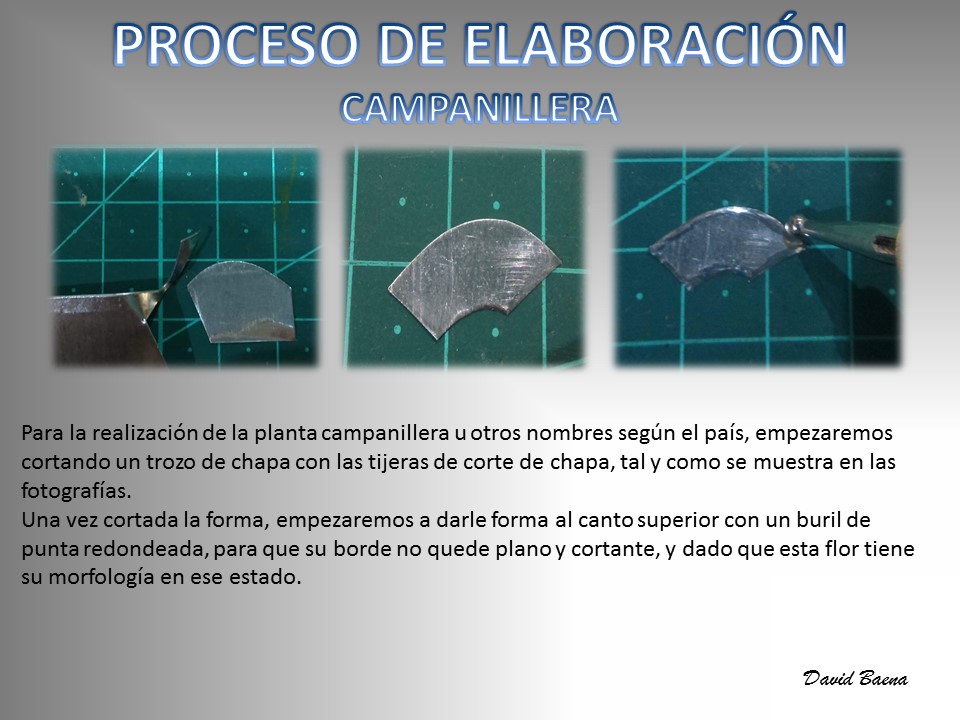 PROCESO DE ELABORACIÓN
CAMPANILLERA

Para la realización de la planta campanillera u otros nombres según el país, empezaremos cortando un trozo de chapa con las tijeras de corte de chapa, tal y como se muestra en las fotografías.
Una vez cortada la forma, empezaremos a darle forma al canto superior con un buril de punta redondeada, para que su borde no quede plano y cortante, y dado que esta flor tiene su morfología en ese estado.

David Baena